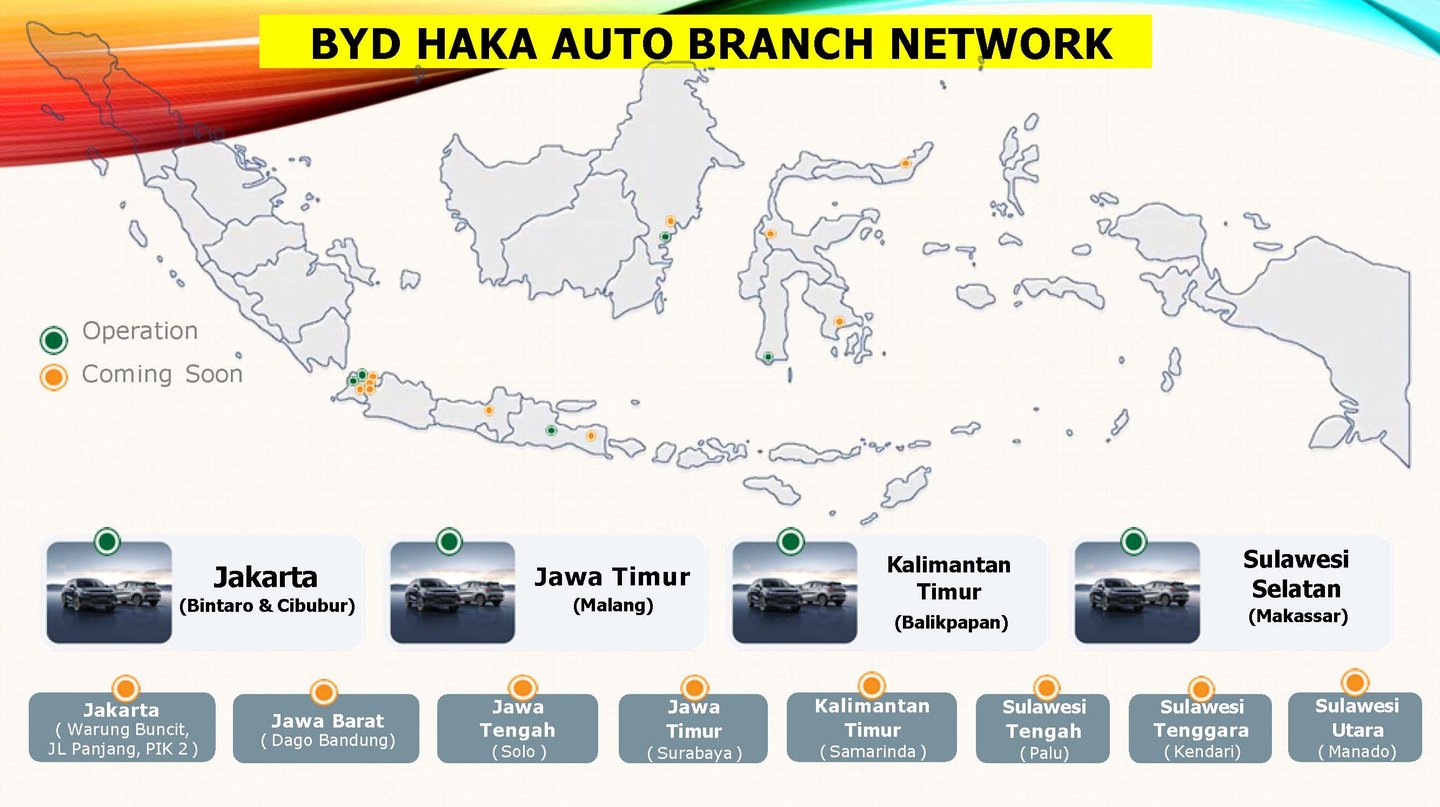 BYD HAKA AUTO BRANCH NETWORK

Operation
Coming Soon

Jakarta
(Bintaro & Cibubur)

Jawa Timur
(Malang)

Kalimantan Timur
(Balikpapan)

Sulawesi Selatan
(Makassar)

Jakarta
( Warung Buncit, JL Panjang, PIK 2 )

Jawa Barat
( Dago Bandung)

Jawa Tengah
( Solo )

Jawa Timur
( Surabaya )

Kalimantan Timur
( Samarinda )

Sulawesi Tengah
( Palu)

Sulawesi Tenggara
( Kendari)

Sulawesi Utara
( Manado)